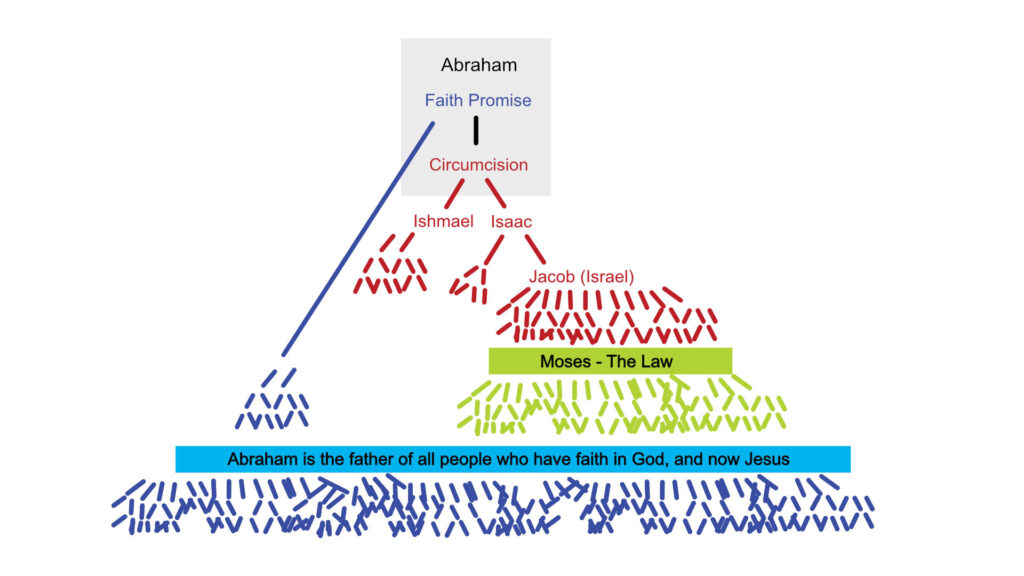 Abraham

Faith Promise

Circumcision

Ishmael

Isaac

Jacob (Israel)

Moses - The Law

Abraham is the father of all people who have faith in God, and now Jesus